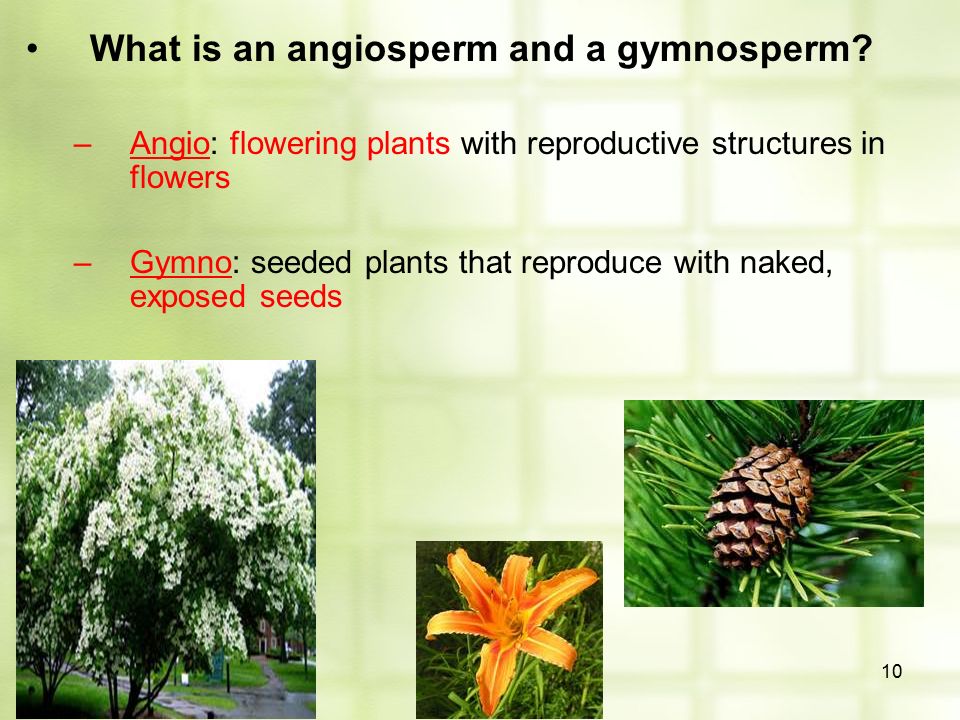 • What is an angiosperm and a gymnosperm?

– Angio: flowering plants with reproductive structures in flowers

– Gymno: seeded plants that reproduce with naked, exposed seeds

10